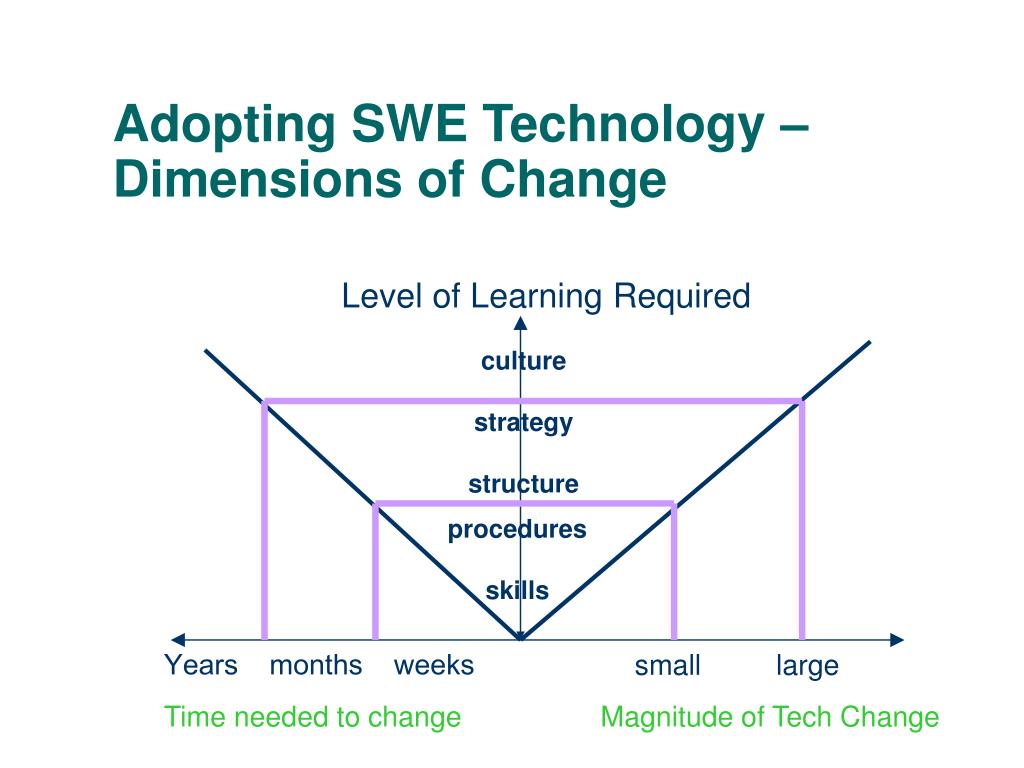 Adopting SWE Technology – Dimensions of Change

Level of Learning Required

culture

strategy

structure

procedures

skills

Years months weeks small large

Time needed to change Magnitude of Tech Change